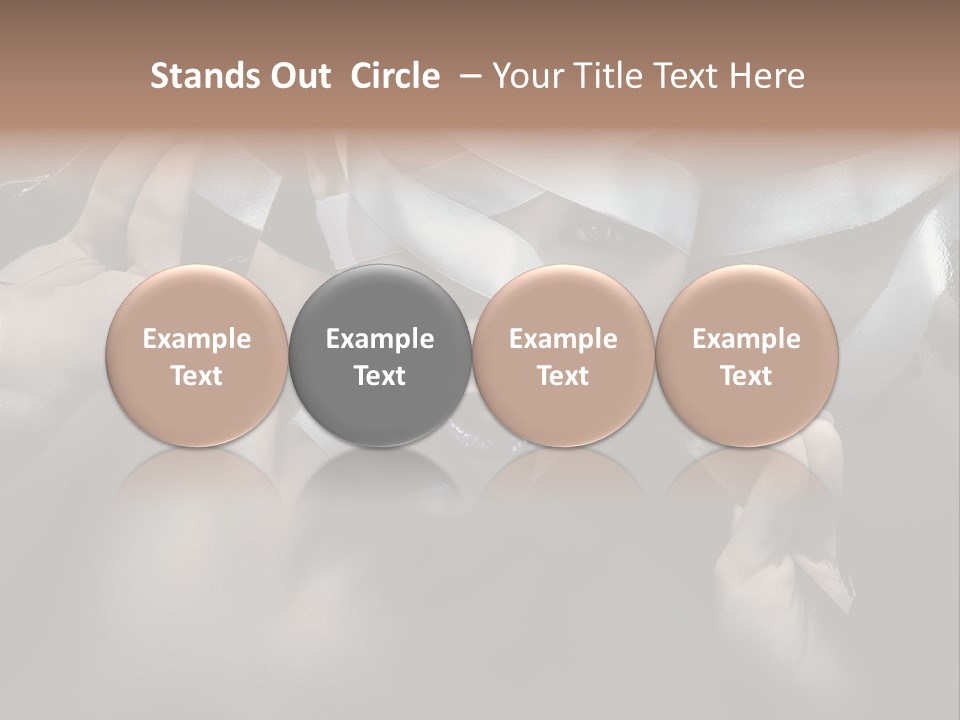 Stands Out Circle – Your Title Text Here

Example Text

Example Text

Example Text

Example Text